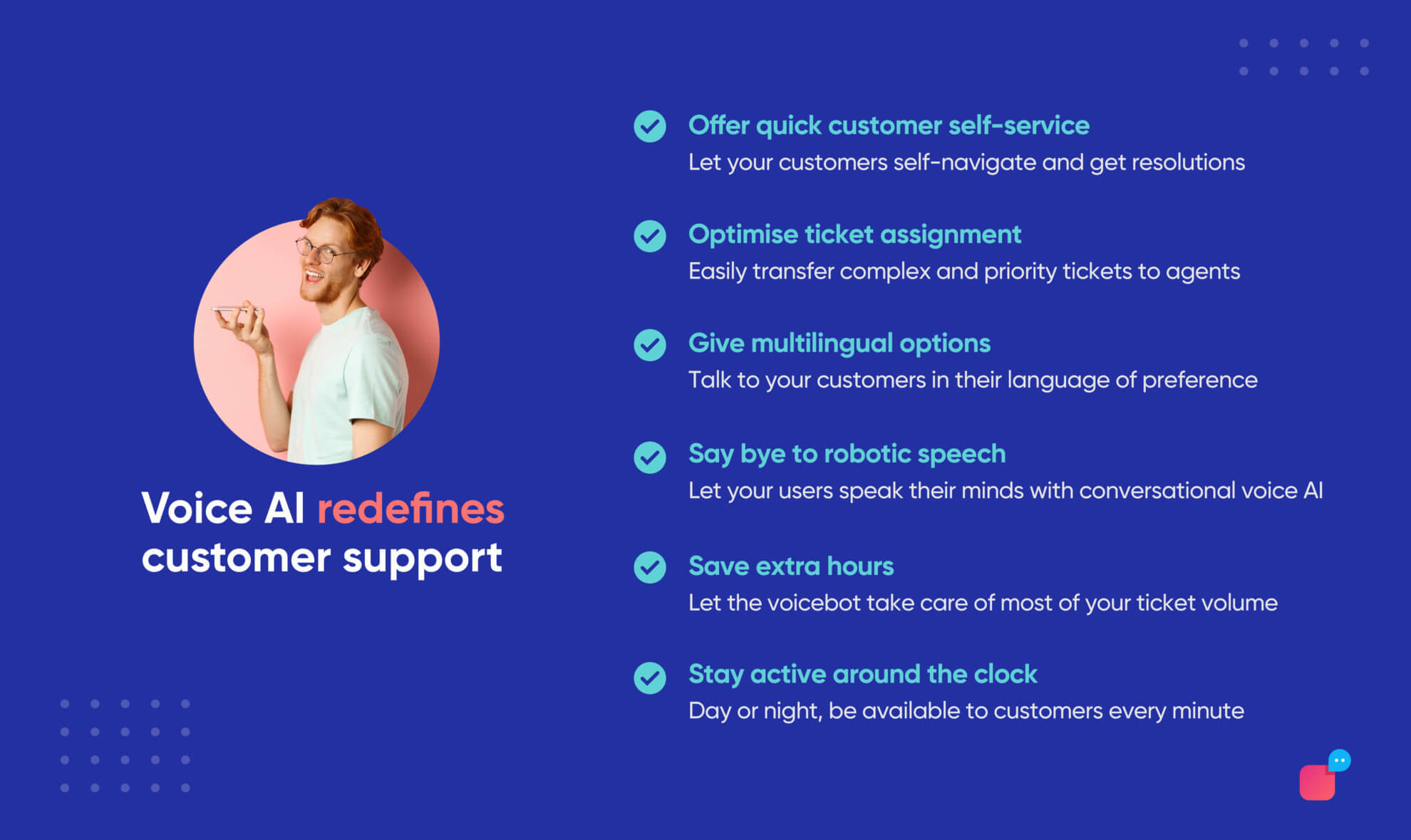 Voice AI redefines customer support

Offer quick customer self-service
Let your customers self-navigate and get resolutions

Optimise ticket assignment
Easily transfer complex and priority tickets to agents

Give multilingual options
Talk to your customers in their language of preference

Say bye to robotic speech
Let your users speak their minds with conversational voice AI

Save extra hours
Let the voicebot take care of most of your ticket volume

Stay active around the clock
Day or night, be available to customers every minute